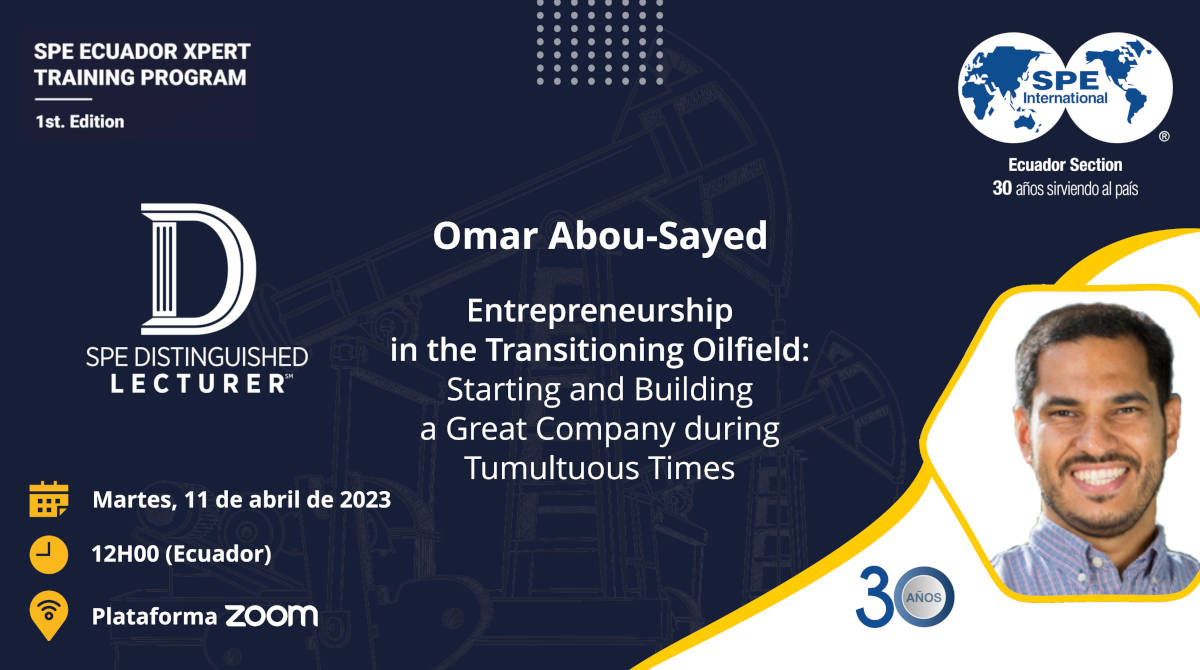 SPE ECUADOR XPERT TRAINING PROGRAM

1st. Edition

SPE International ®

Ecuador Section
30 años sirviendo al país

D

SPE DISTINGUISHED LECTURER℠

Omar Abou-Sayed

Entrepreneurship in the Transitioning Oilfield: Starting and Building a Great Company during Tumultuous Times

Martes, 11 de abril de 2023

12H00 (Ecuador)

Plataforma ZOOM

30 AÑOS